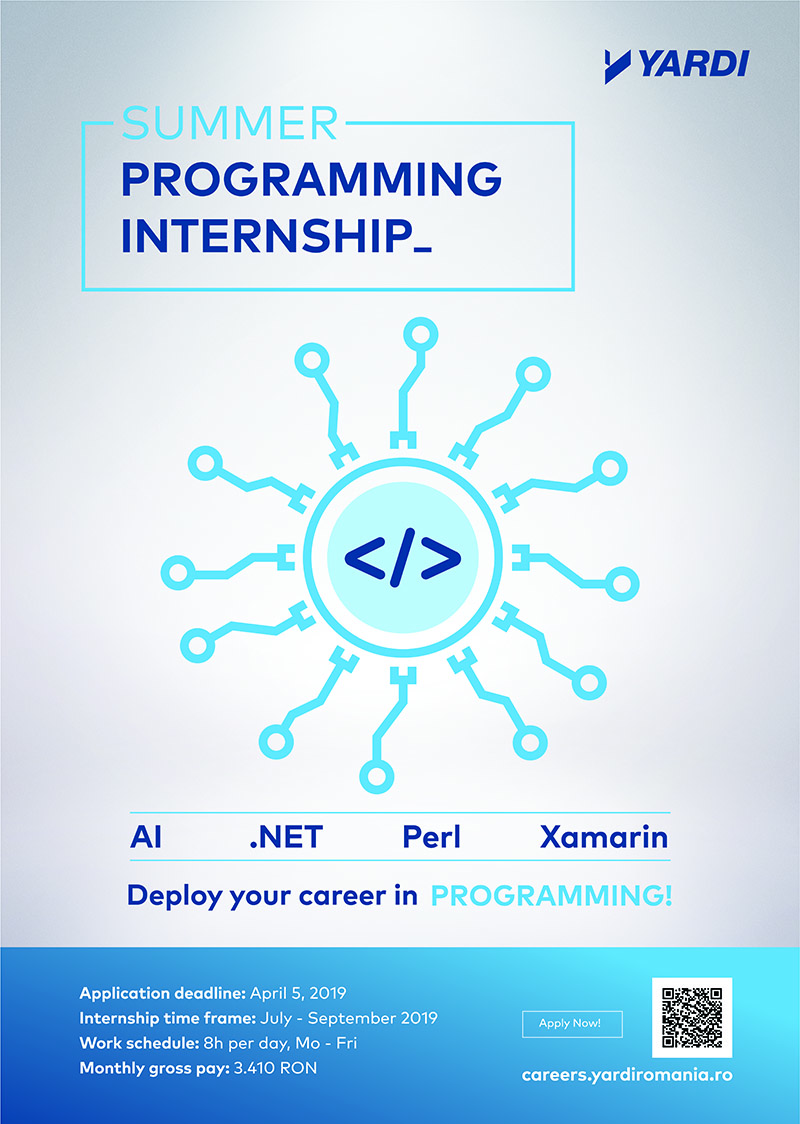 YARDI

SUMMER
PROGRAMMING
INTERNSHIP_

</>

AI .NET Perl Xamarin

Deploy your career in PROGRAMMING!

Application deadline: April 5, 2019
Internship time frame: July - September 2019
Work schedule: 8h per day, Mo - Fri
Monthly gross pay: 3.410 RON

Apply Now!

careers.yardiromania.ro